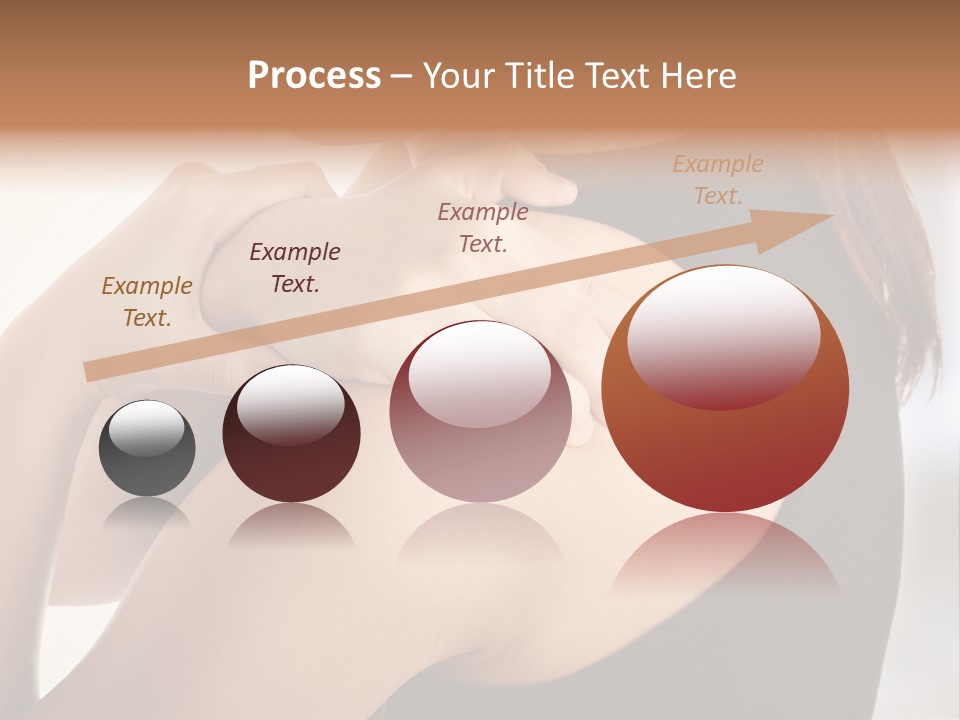 Process – Your Title Text Here

Example Text.

Example Text.

Example Text.

Example Text.